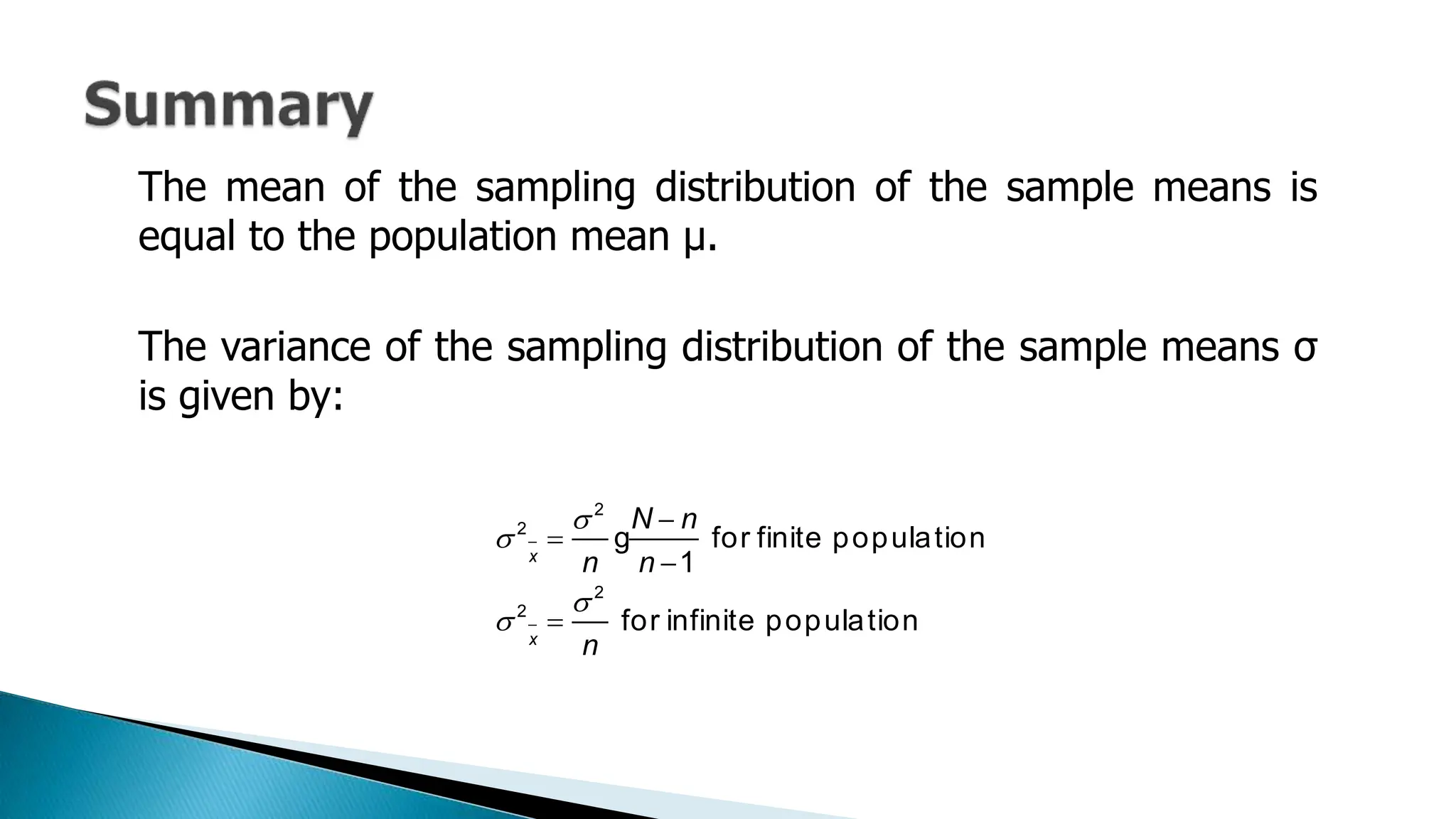 Summary

The mean of the sampling distribution of the sample means is equal to the population mean μ.

The variance of the sampling distribution of the sample means σ is given by:

$\sigma^2_{\bar{x}} = \frac{\sigma^2}{n} g \frac{N-n}{n-1}$ for finite population

$\sigma^2_{\bar{x}} = \frac{\sigma^2}{n}$ for infinite population